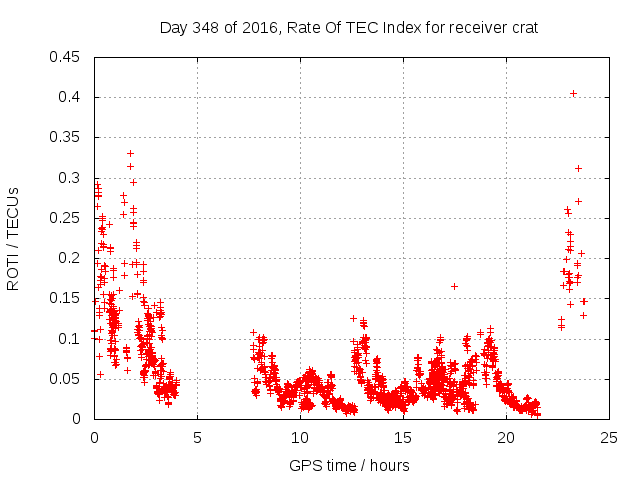 Day 348 of 2016, Rate Of TEC Index for receiver crat

ROTI / TECUs

0.45
0.4
0.35
0.3
0.25
0.2
0.15
0.1
0.05
0

0
5
10
15
20
25

GPS time / hours